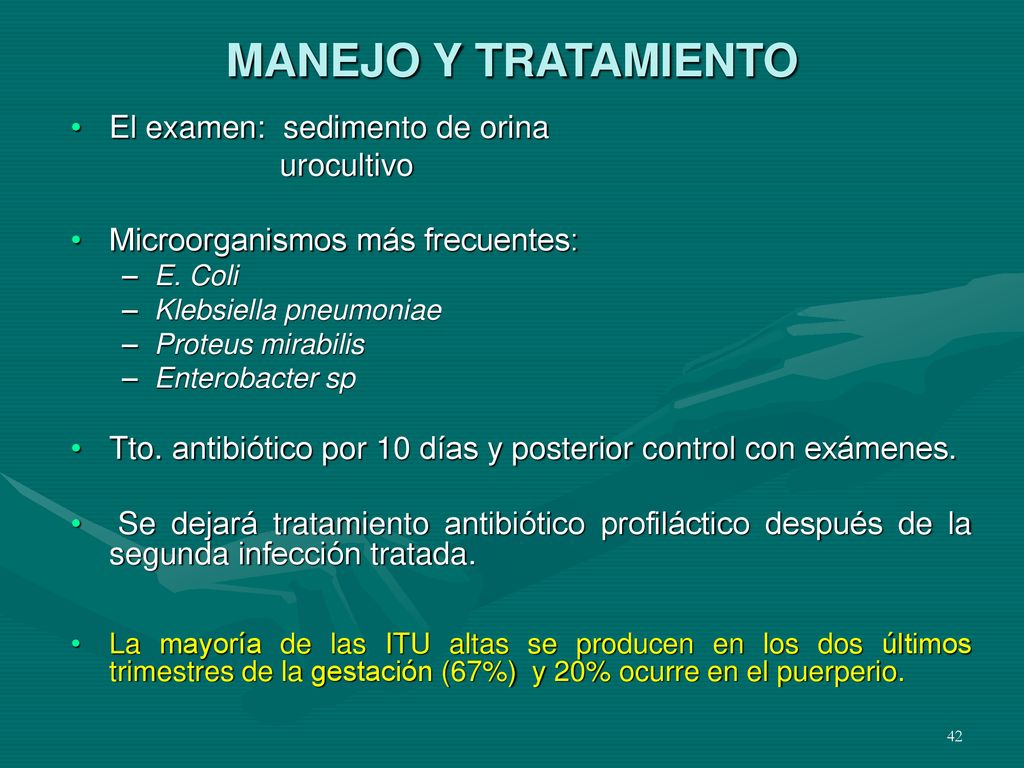 MANEJO Y TRATAMIENTO

• El examen: sedimento de orina
urocultivo

• Microorganismos más frecuentes:
– E. Coli
– Klebsiella pneumoniae
– Proteus mirabilis
– Enterobacter sp

• Tto. antibiótico por 10 días y posterior control con exámenes.

• Se dejará tratamiento antibiótico profiláctico después de la segunda infección tratada.

• La mayoría de las ITU altas se producen en los dos últimos trimestres de la gestación (67%) y 20% ocurre en el puerperio.

42